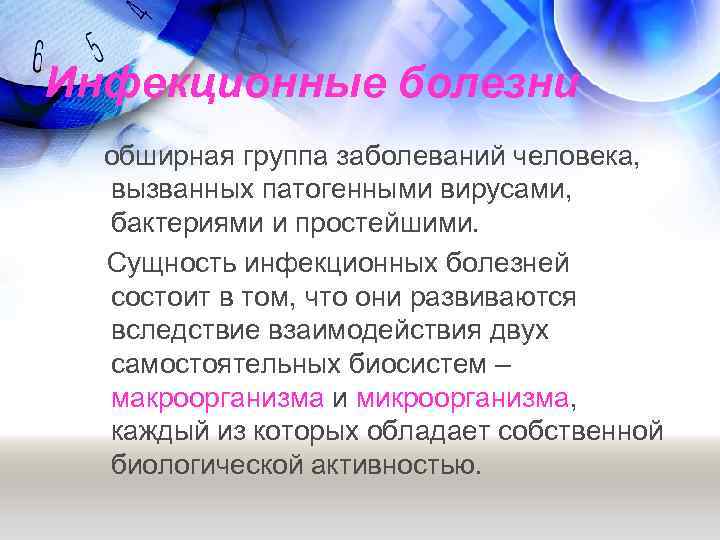 6 5 4

Инфекционные болезни

обширная группа заболеваний человека, вызванных патогенными вирусами, бактериями и простейшими.

Сущность инфекционных болезней состоит в том, что они развиваются вследствие взаимодействия двух самостоятельных биосистем – макроорганизма и микроорганизма, каждый из которых обладает собственной биологической активностью.